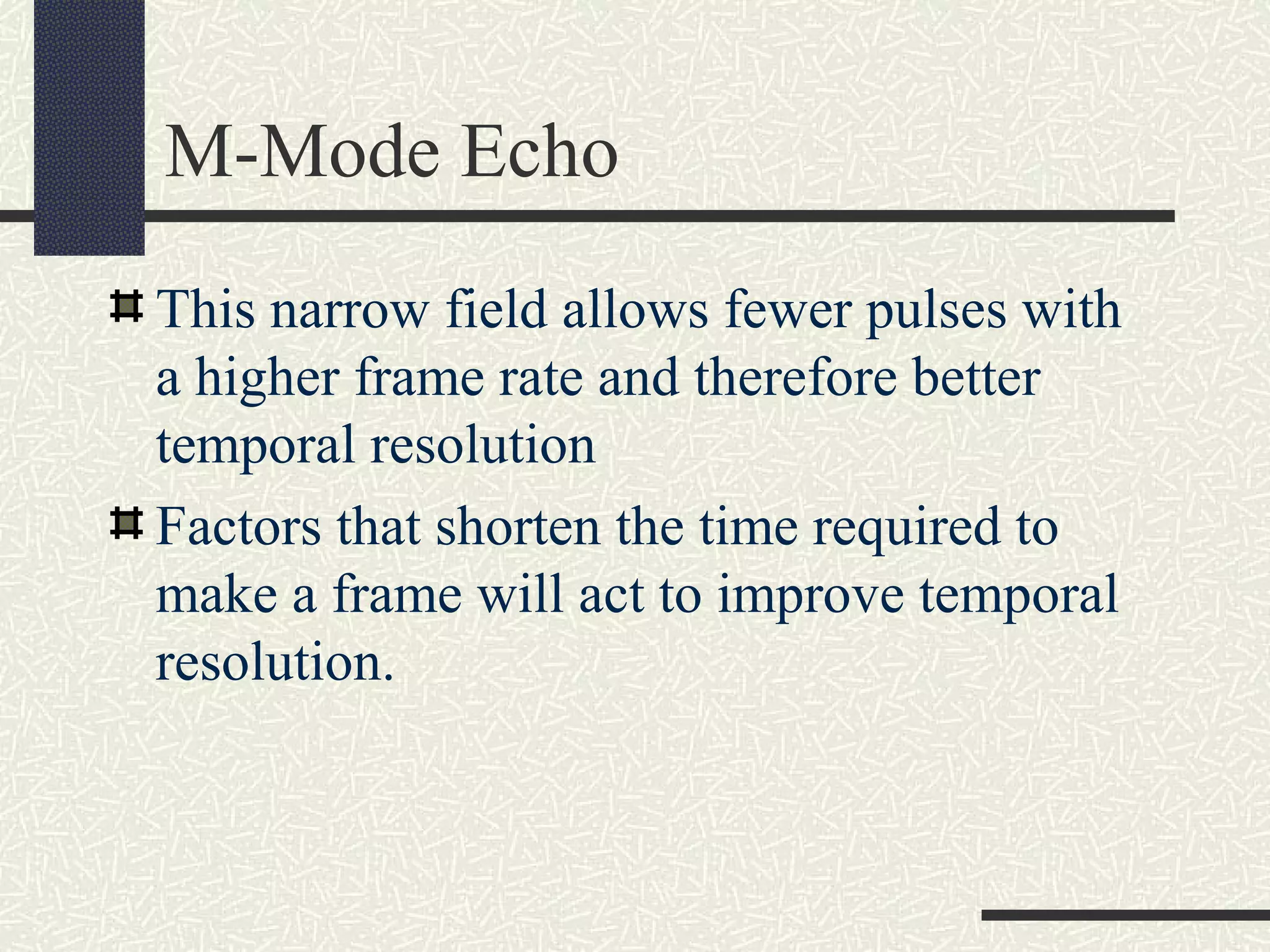 M-Mode Echo

This narrow field allows fewer pulses with a higher frame rate and therefore better temporal resolution

Factors that shorten the time required to make a frame will act to improve temporal resolution.